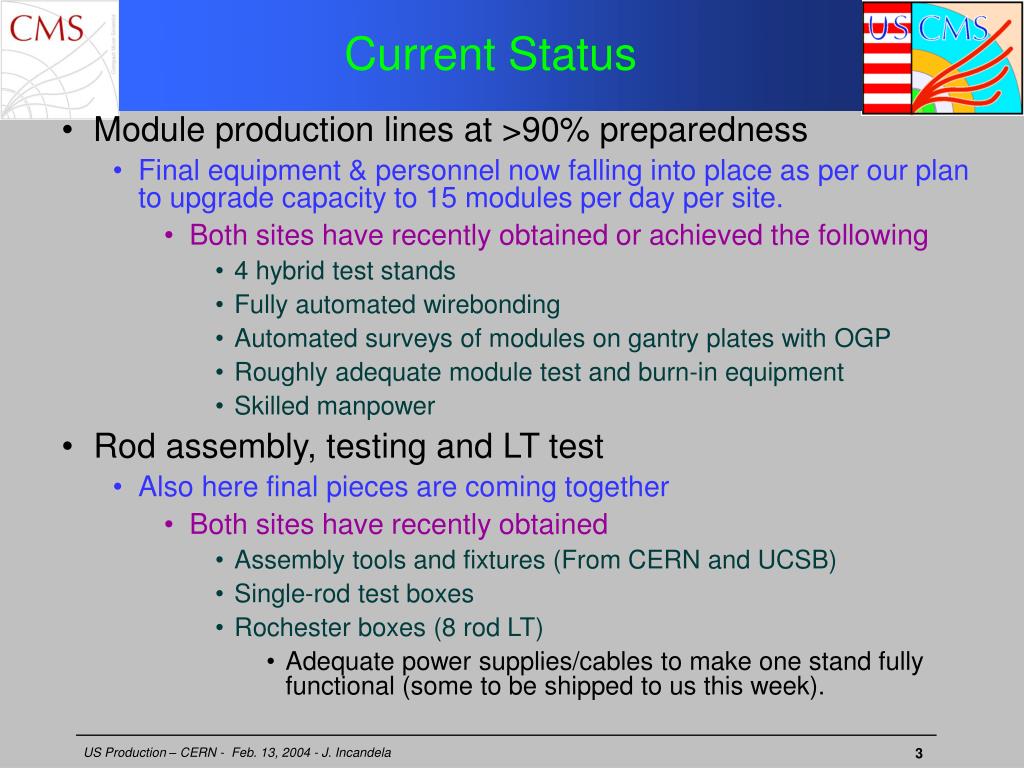 CMS

Current Status

US CMS

• Module production lines at >90% preparedness
  • Final equipment & personnel now falling into place as per our plan to upgrade capacity to 15 modules per day per site.
    • Both sites have recently obtained or achieved the following
      • 4 hybrid test stands
      • Fully automated wirebonding
      • Automated surveys of modules on gantry plates with OGP
      • Roughly adequate module test and burn-in equipment
      • Skilled manpower
• Rod assembly, testing and LT test
  • Also here final pieces are coming together
    • Both sites have recently obtained
      • Assembly tools and fixtures (From CERN and UCSB)
      • Single-rod test boxes
      • Rochester boxes (8 rod LT)
        • Adequate power supplies/cables to make one stand fully functional (some to be shipped to us this week).

US Production – CERN - Feb. 13, 2004 - J. Incandela

3